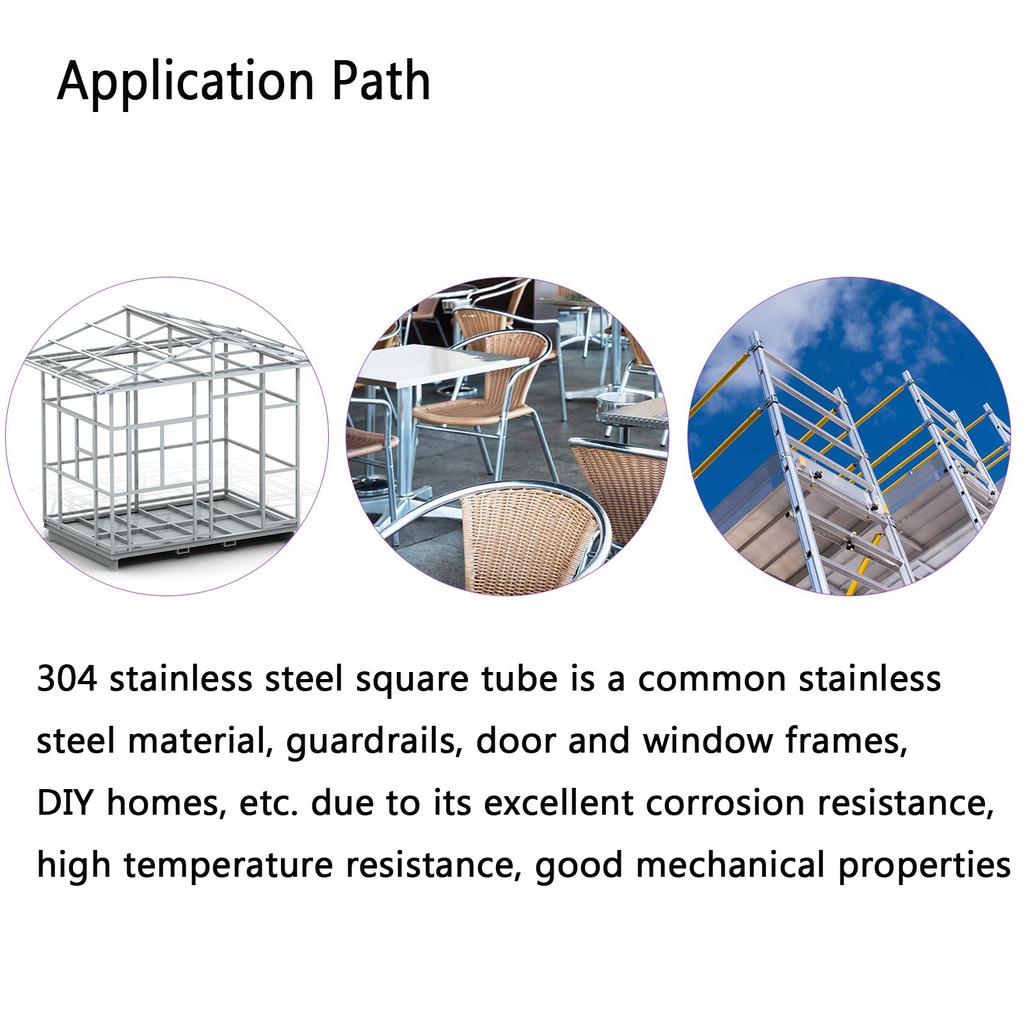 Application Path

304 stainless steel square tube is a common stainless steel material, guardrails, door and window frames, DIY homes, etc. due to its excellent corrosion resistance, high temperature resistance, good mechanical properties